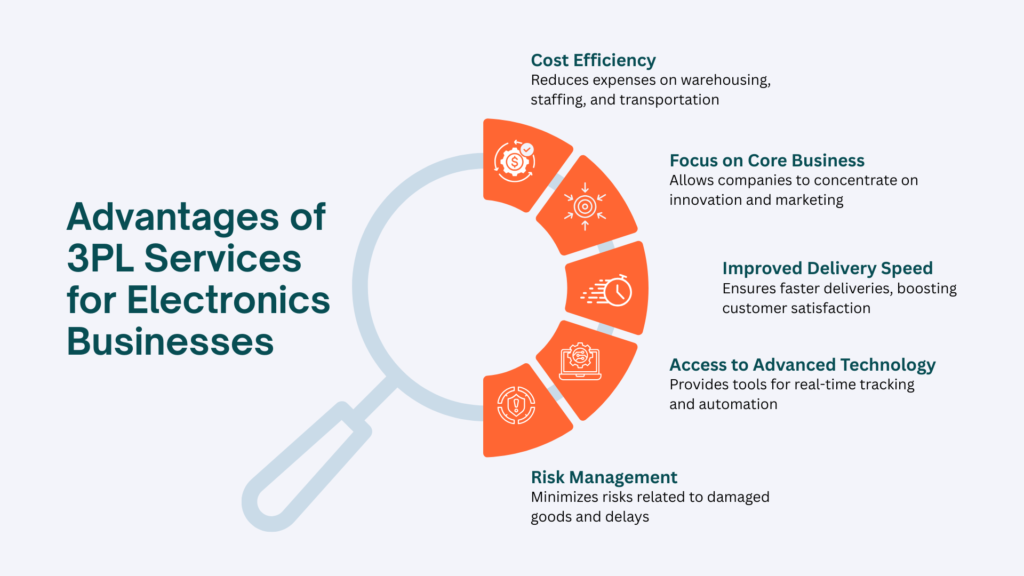 Advantages of 3PL Services for Electronics Businesses

Cost Efficiency
Reduces expenses on warehousing, staffing, and transportation

Focus on Core Business
Allows companies to concentrate on innovation and marketing

Improved Delivery Speed
Ensures faster deliveries, boosting customer satisfaction

Access to Advanced Technology
Provides tools for real-time tracking and automation

Risk Management
Minimizes risks related to damaged goods and delays